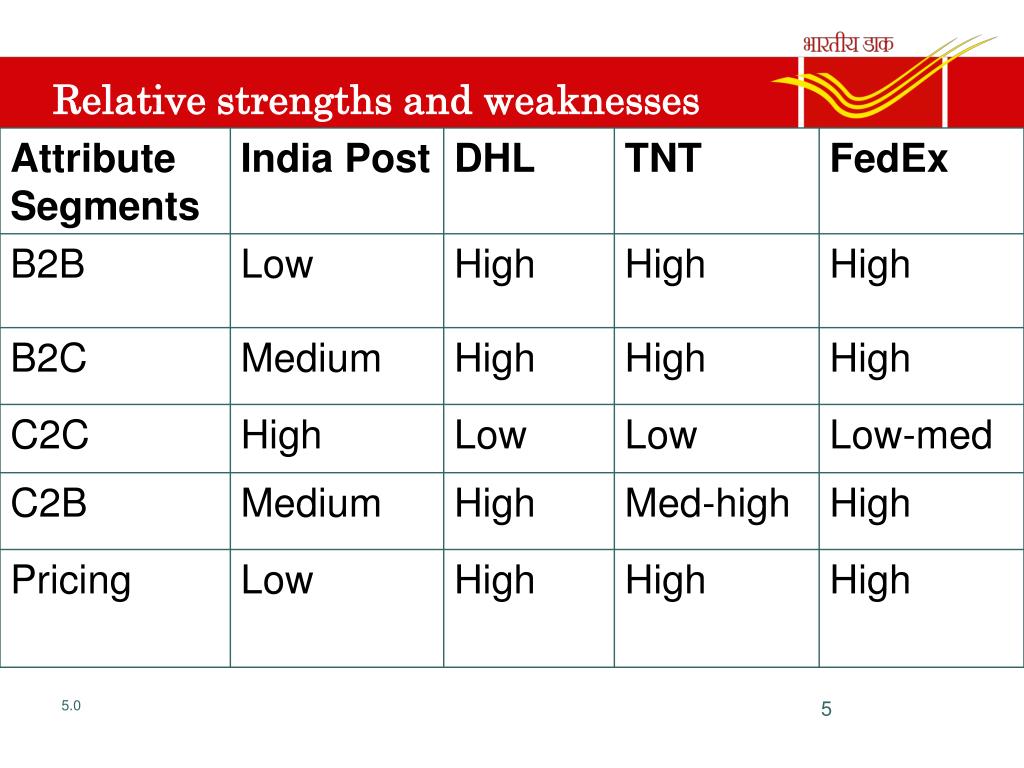 भारतीय डाक

Relative strengths and weaknesses

| Attribute Segments | India Post | DHL | TNT | FedEx |
|---|---|---|---|---|
| B2B | Low | High | High | High |
| B2C | Medium | High | High | High |
| C2C | High | Low | Low | Low-med |
| C2B | Medium | High | Med-high | High |
| Pricing | Low | High | High | High |

5.0

5